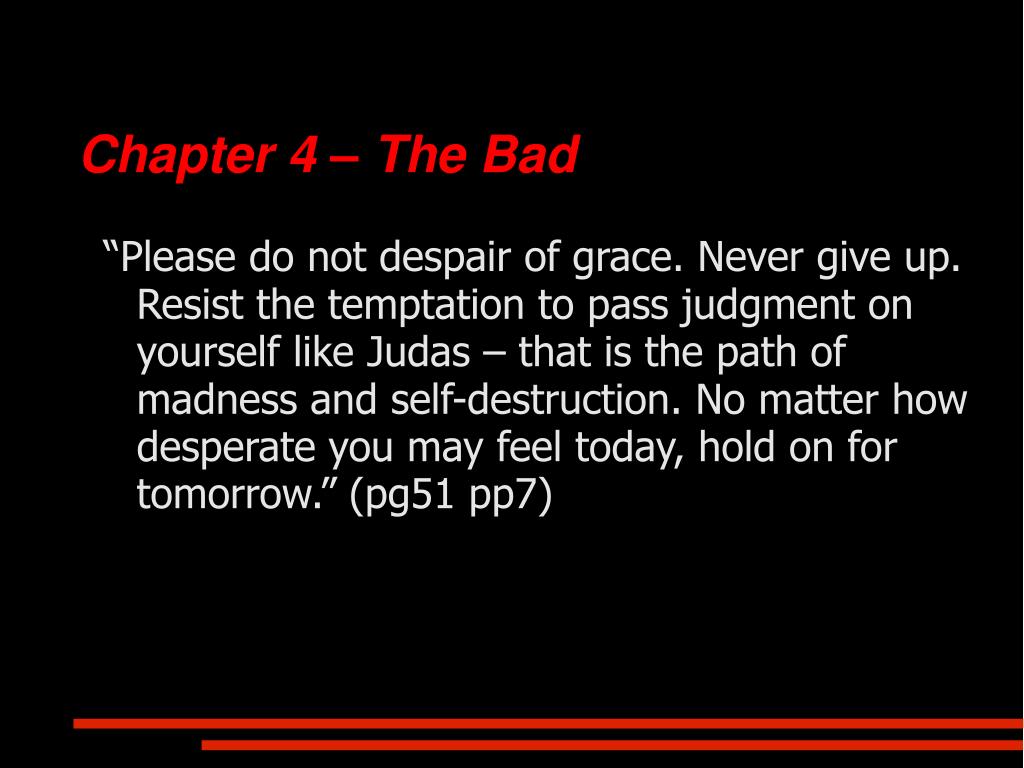 Chapter 4 – The Bad

“Please do not despair of grace. Never give up. Resist the temptation to pass judgment on yourself like Judas – that is the path of madness and self-destruction. No matter how desperate you may feel today, hold on for tomorrow.” (pg51 pp7)